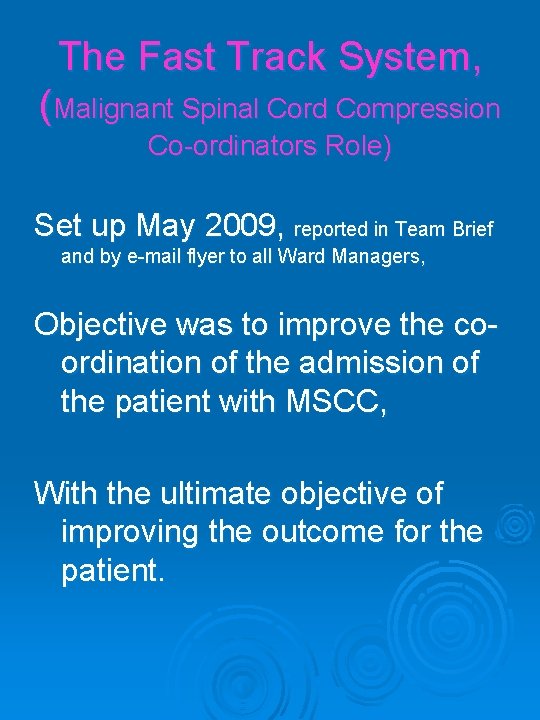 The Fast Track System,
(Malignant Spinal Cord Compression Co-ordinators Role)

Set up May 2009, reported in Team Brief and by e-mail flyer to all Ward Managers,

Objective was to improve the co-ordination of the admission of the patient with MSCC,

With the ultimate objective of improving the outcome for the patient.